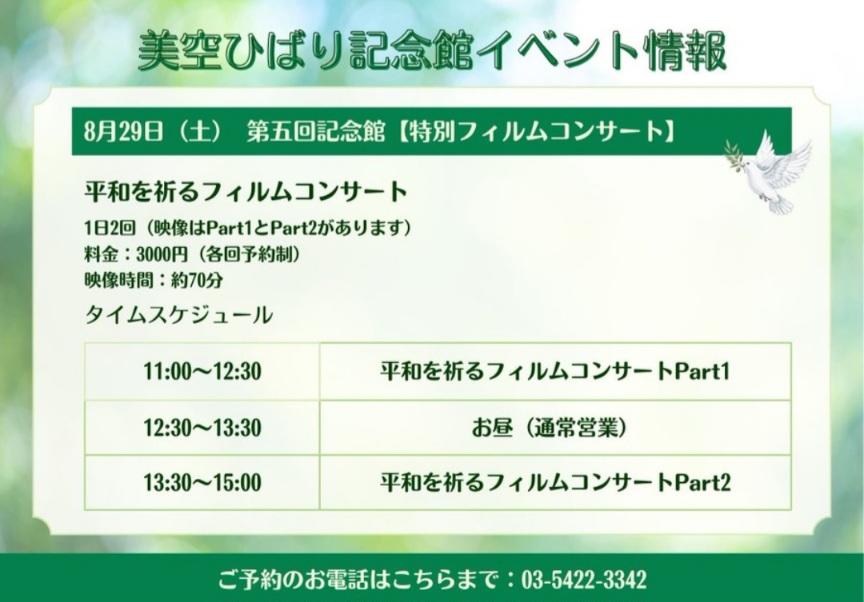 美空ひばり記念館イベント情報

8月29日（土） 第五回記念館【特別フィルムコンサート】

平和を祈るフィルムコンサート

1日2回（映像はPart1とPart2があります）
料金：3000円（各回予約制）
映像時間：約70分

タイムスケジュール

| 11:00〜12:30 | 平和を祈るフィルムコンサートPart1 |
|---|---|
| 12:30〜13:30 | お昼（通常営業） |
| 13:30〜15:00 | 平和を祈るフィルムコンサートPart2 |

ご予約のお電話はこちらまで：03-5422-3342